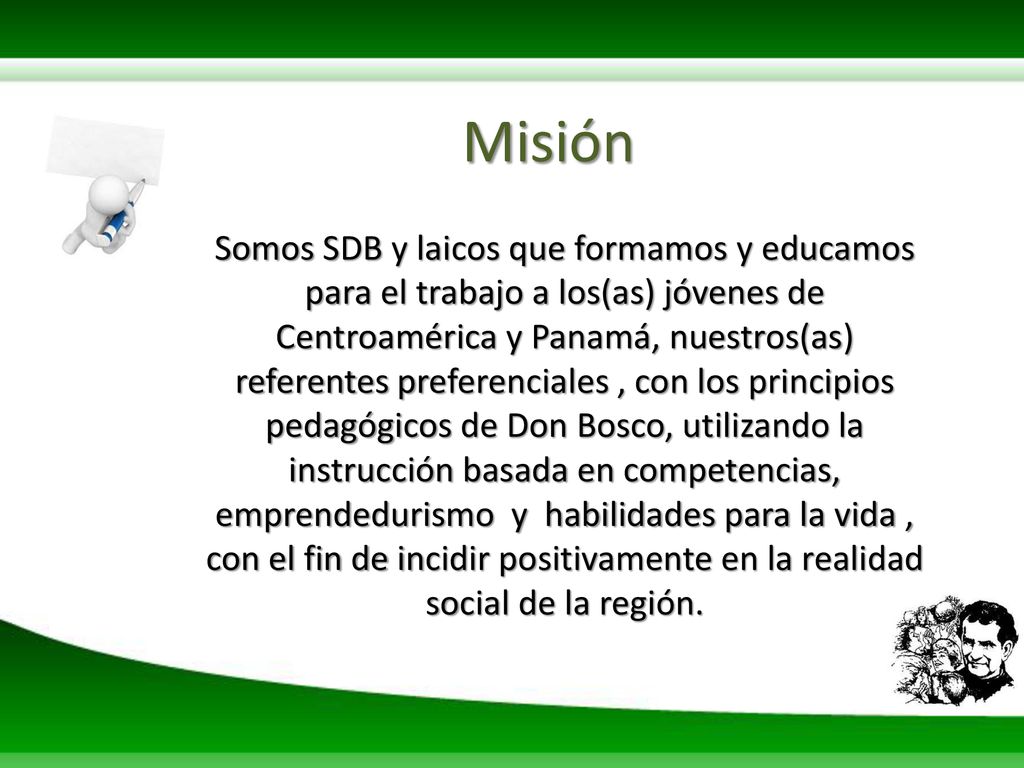 Misión

Somos SDB y laicos que formamos y educamos para el trabajo a los(as) jóvenes de Centroamérica y Panamá, nuestros(as) referentes preferenciales , con los principios pedagógicos de Don Bosco, utilizando la instrucción basada en competencias, emprendedurismo  y  habilidades para la vida , con el fin de incidir positivamente en la realidad social de la región.